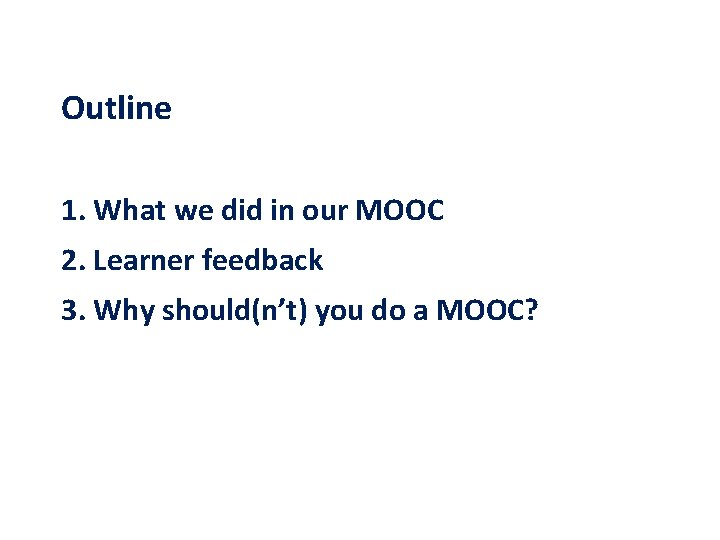 Outline

1. What we did in our MOOC
2. Learner feedback
3. Why should(n’t) you do a MOOC?